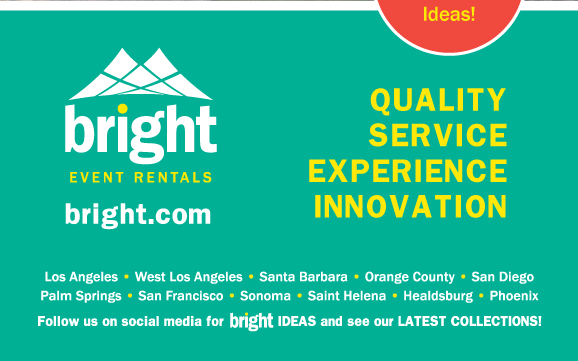 Ideas!

bright

EVENT RENTALS

bright.com

QUALITY
SERVICE
EXPERIENCE
INNOVATION

Los Angeles • West Los Angeles • Santa Barbara • Orange County • San Diego
Palm Springs • San Francisco • Sonoma • Saint Helena • Healdsburg • Phoenix

Follow us on social media for bright IDEAS and see our LATEST COLLECTIONS!